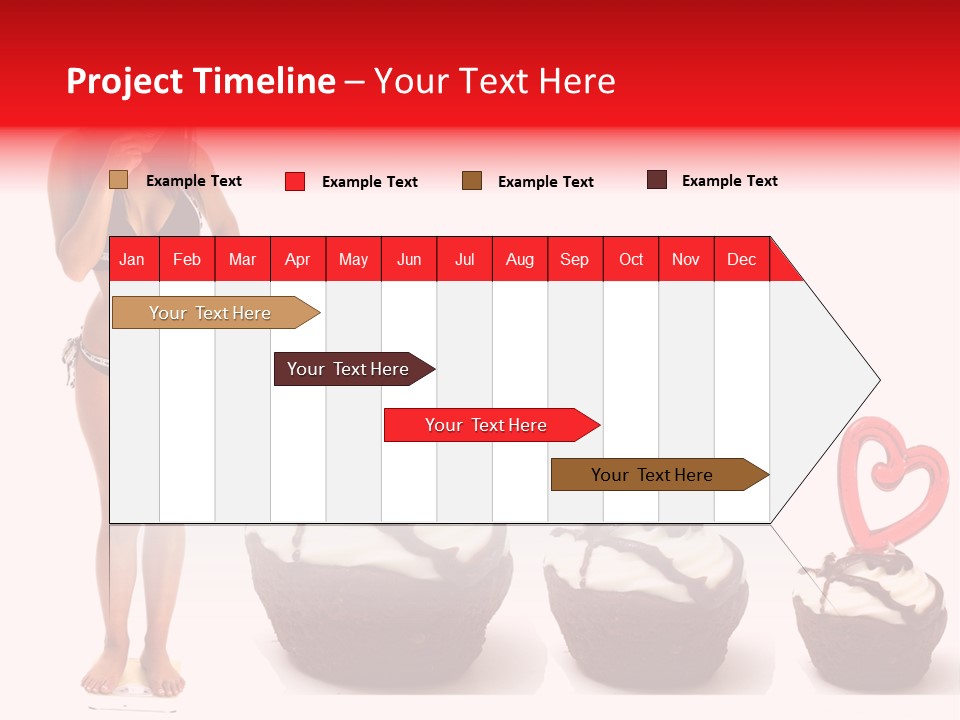 Project Timeline – Your Text Here

Example Text Example Text Example Text Example Text

| Jan | Feb | Mar | Apr | May | Jun | Jul | Aug | Sep | Oct | Nov | Dec |
|---|---|---|---|---|---|---|---|---|---|---|---|

Your Text Here

Your Text Here

Your Text Here

Your Text Here